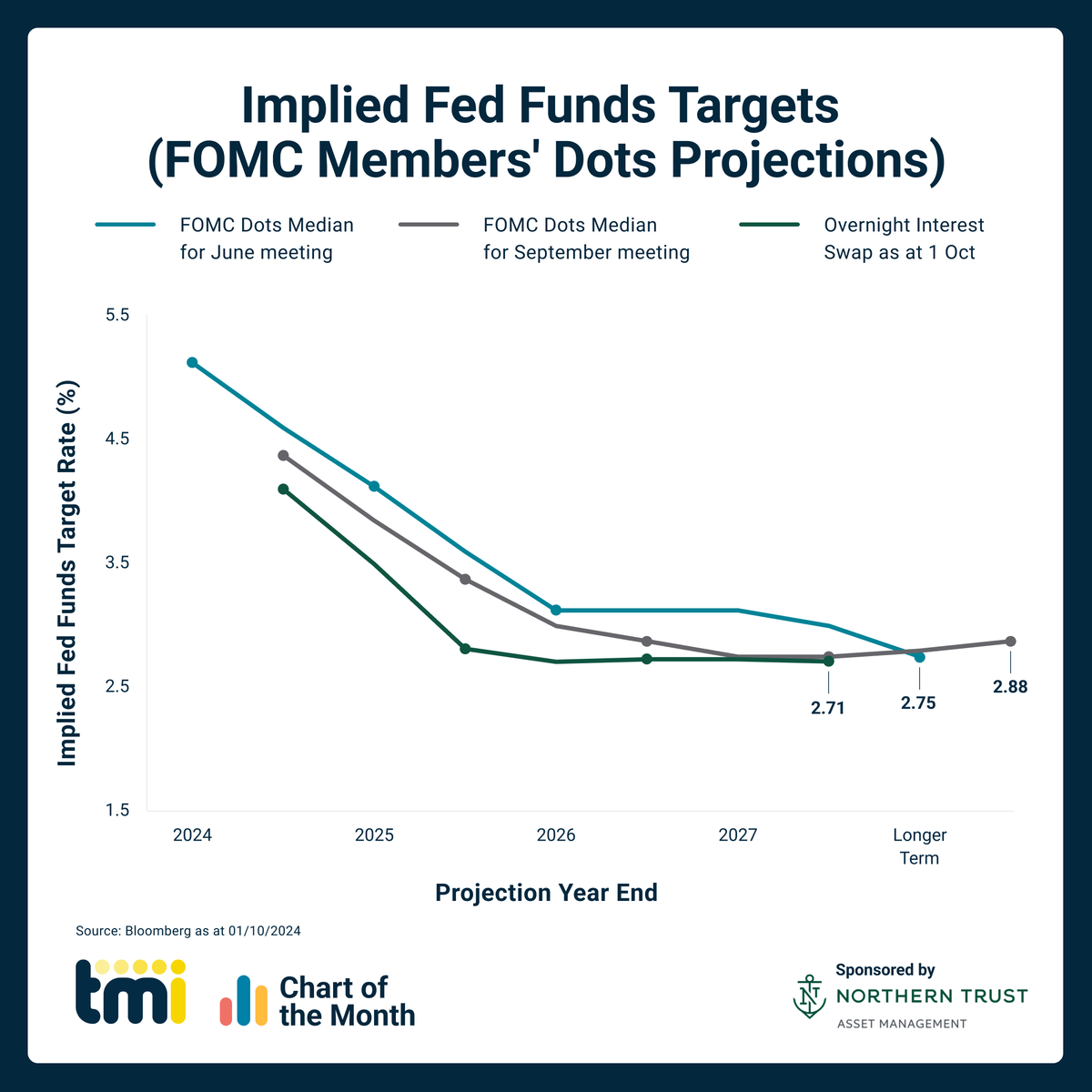 Implied Fed Funds Targets
(FOMC Members' Dots Projections)

FOMC Dots Median for June meeting

FOMC Dots Median for September meeting

Overnight Interest Swap as at 1 Oct

Implied Fed Funds Target Rate (%)

5.5
4.5
3.5
2.5
1.5

2.71
2.75
2.88

2024
2025
2026
2027
Longer Term

Projection Year End

Source: Bloomberg as at 01/10/2024

tmi

Chart of the Month

Sponsored by
NORTHERN TRUST
ASSET MANAGEMENT